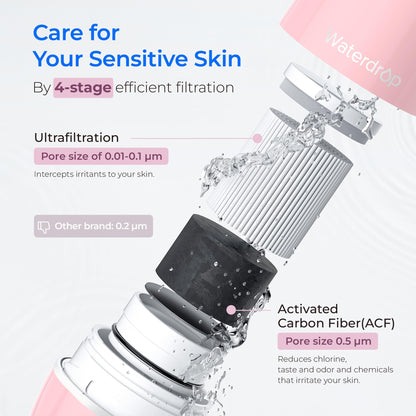 Care for
Your Sensitive Skin

By 4-stage efficient filtration

Waterdrop

Ultrafiltration
Pore size of 0.01-0.1 μm
Intercepts irritants to your skin.

Other brand: 0.2 μm

Activated Carbon Fiber(ACF)
Pore size 0.5 μm
Reduces chlorine, taste and odor and chemicals that irritate your skin.